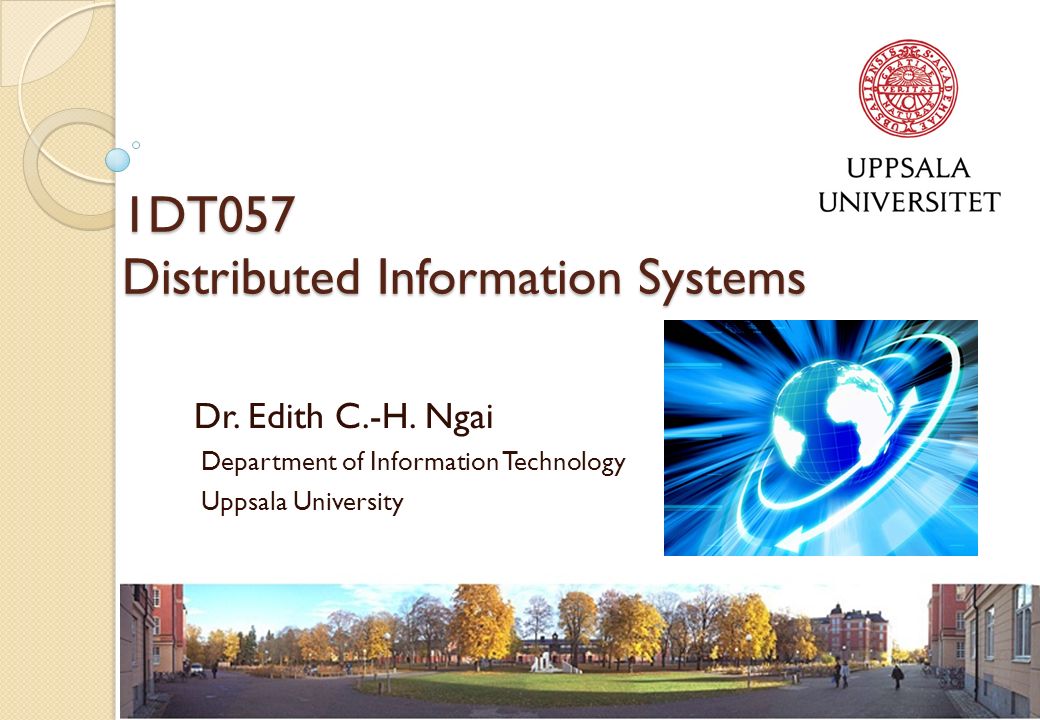 UPPSALA
UNIVERSITET

1DT057
Distributed Information Systems

Dr. Edith C.-H. Ngai
Department of Information Technology
Uppsala University